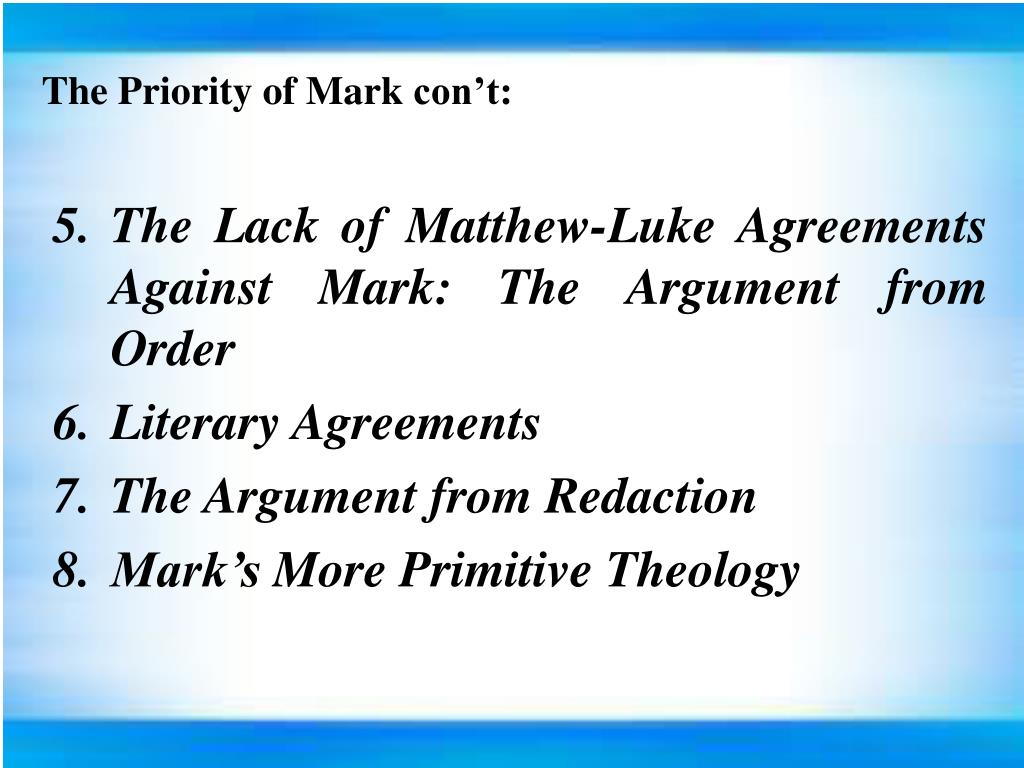 The Priority of Mark con’t:

5. The Lack of Matthew-Luke Agreements Against Mark: The Argument from Order
6. Literary Agreements
7. The Argument from Redaction
8. Mark’s More Primitive Theology